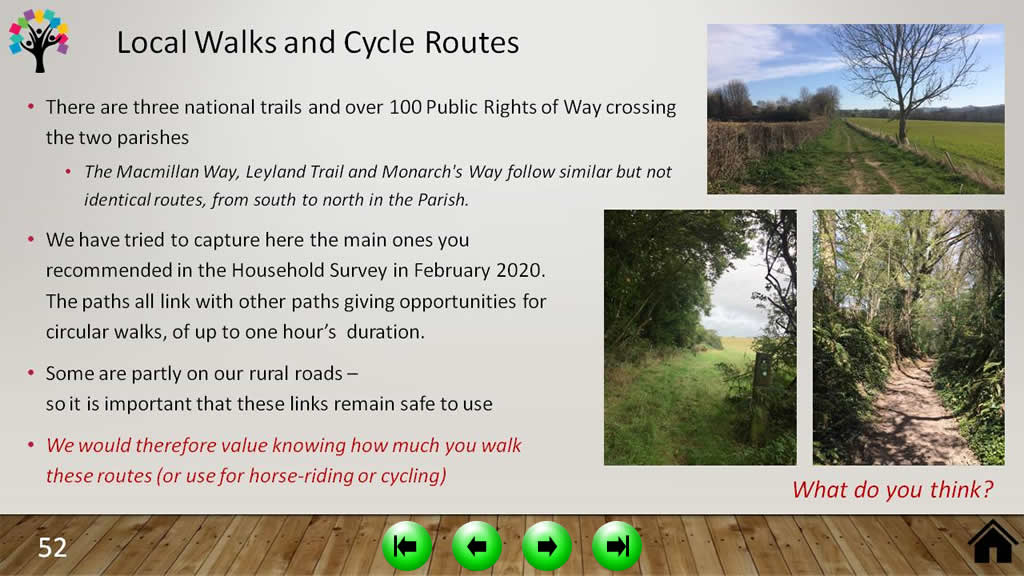 Local Walks and Cycle Routes

• There are three national trails and over 100 Public Rights of Way crossing the two parishes

• The Macmillan Way, Leyland Trail and Monarch's Way follow similar but not identical routes, from south to north in the Parish.

• We have tried to capture here the main ones you recommended in the Household Survey in February 2020. The paths all link with other paths giving opportunities for circular walks, of up to one hour's duration.

• Some are partly on our rural roads – so it is important that these links remain safe to use

• We would therefore value knowing how much you walk these routes (or use for horse-riding or cycling)

What do you think?

52